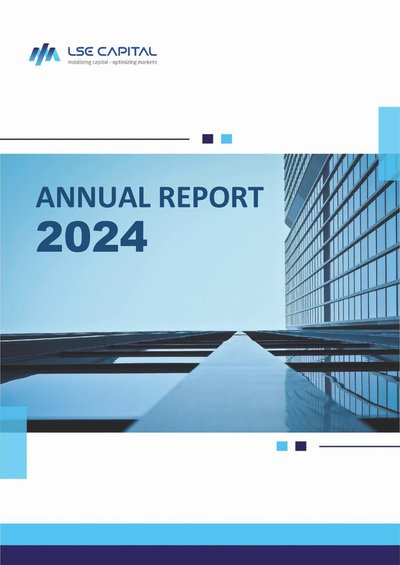 LSE CAPITAL
mobilizing capital - optimizing markets

ANNUAL REPORT
2024